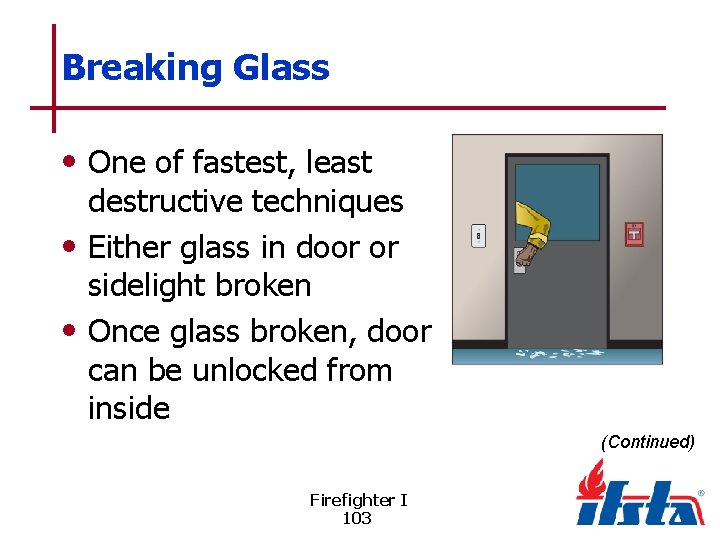 Breaking Glass

• One of fastest, least destructive techniques
• Either glass in door or sidelight broken
• Once glass broken, door can be unlocked from inside

(Continued)

Firefighter I
103

ifsta®